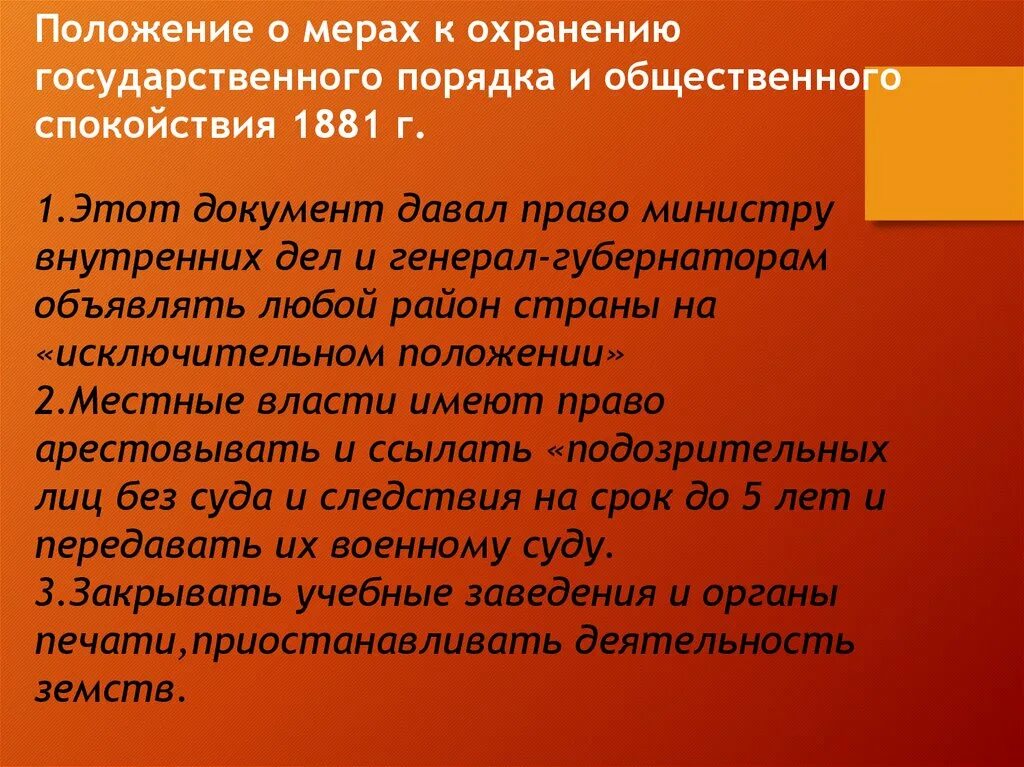 Положение о мерах к охранению государственного порядка и общественного спокойствия 1881 г.

1.Этот документ давал право министру внутренних дел и генерал-губернаторам объявлять любой район страны на «исключительном положении»
2.Местные власти имеют право арестовывать и ссылать «подозрительных лиц без суда и следствия на срок до 5 лет и передавать их военному суду.
3.Закрывать учебные заведения и органы печати,приостанавливать деятельность земств.